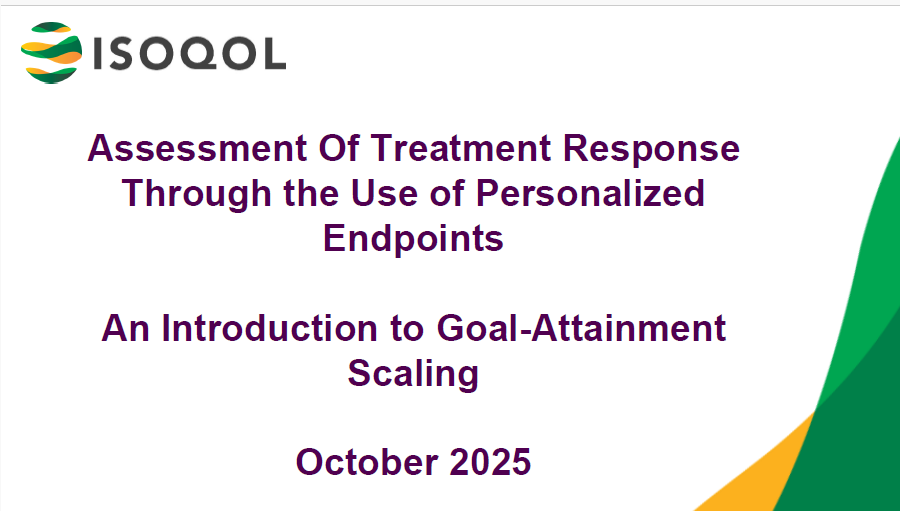 ISOQOL

Assessment Of Treatment Response Through the Use of Personalized Endpoints

An Introduction to Goal-Attainment Scaling

October 2025